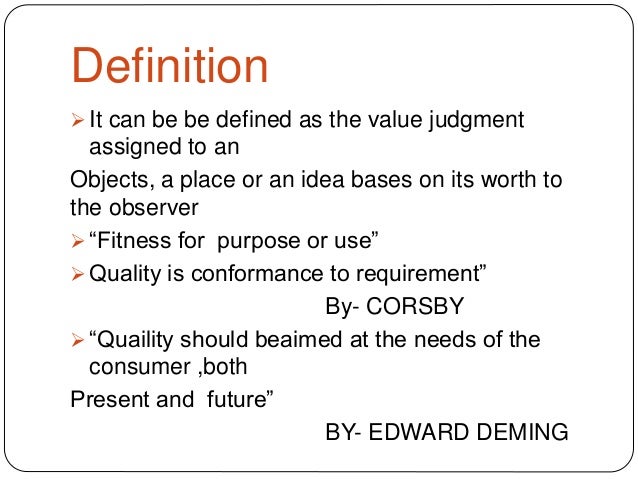 Definition

➢ It can be be defined as the value judgment assigned to an

Objects, a place or an idea bases on its worth to the observer

➢ “Fitness for purpose or use”

➢ Quality is conformance to requirement”

By- CORSBY

➢ “Quaility should beaimed at the needs of the consumer ,both

Present and future”

BY- EDWARD DEMING